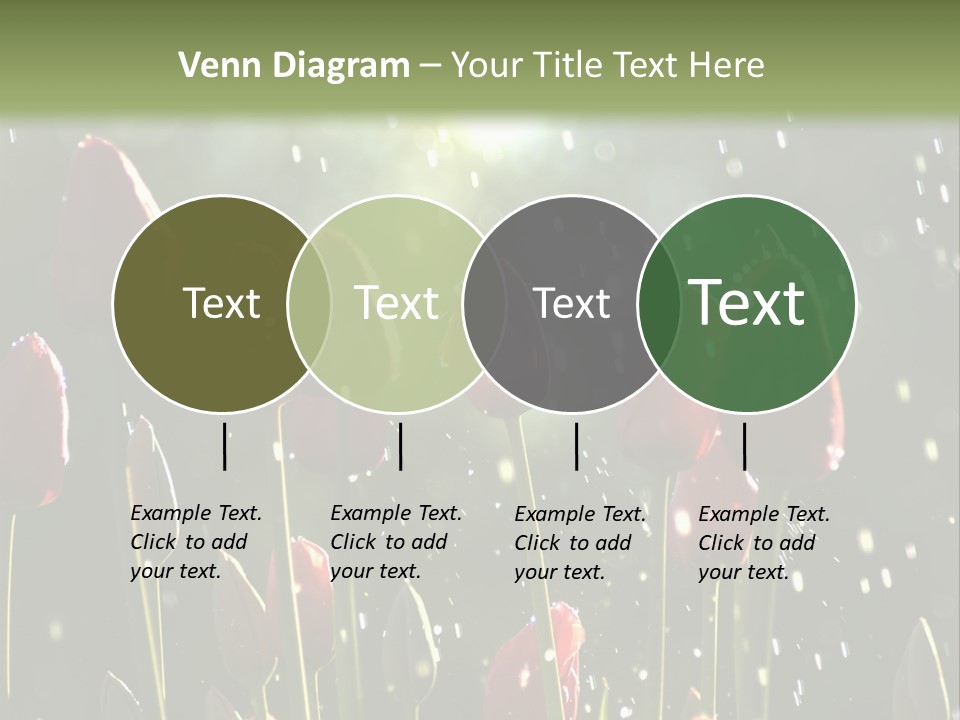 Venn Diagram – Your Title Text Here

Text

Text

Text

Text

Example Text. Click to add your text.

Example Text. Click to add your text.

Example Text. Click to add your text.

Example Text. Click to add your text.